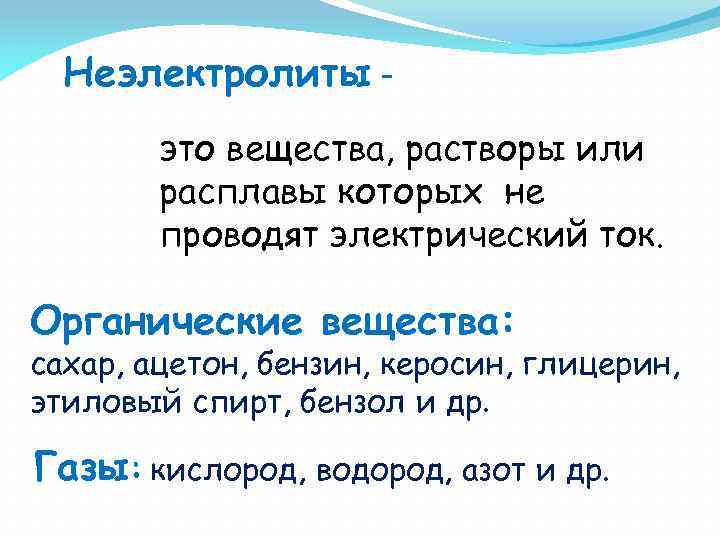 Неэлектролиты -

это вещества, растворы или расплавы которых не проводят электрический ток.

Органические вещества:
сахар, ацетон, бензин, керосин, глицерин, этиловый спирт, бензол и др.

Газы: кислород, водород, азот и др.